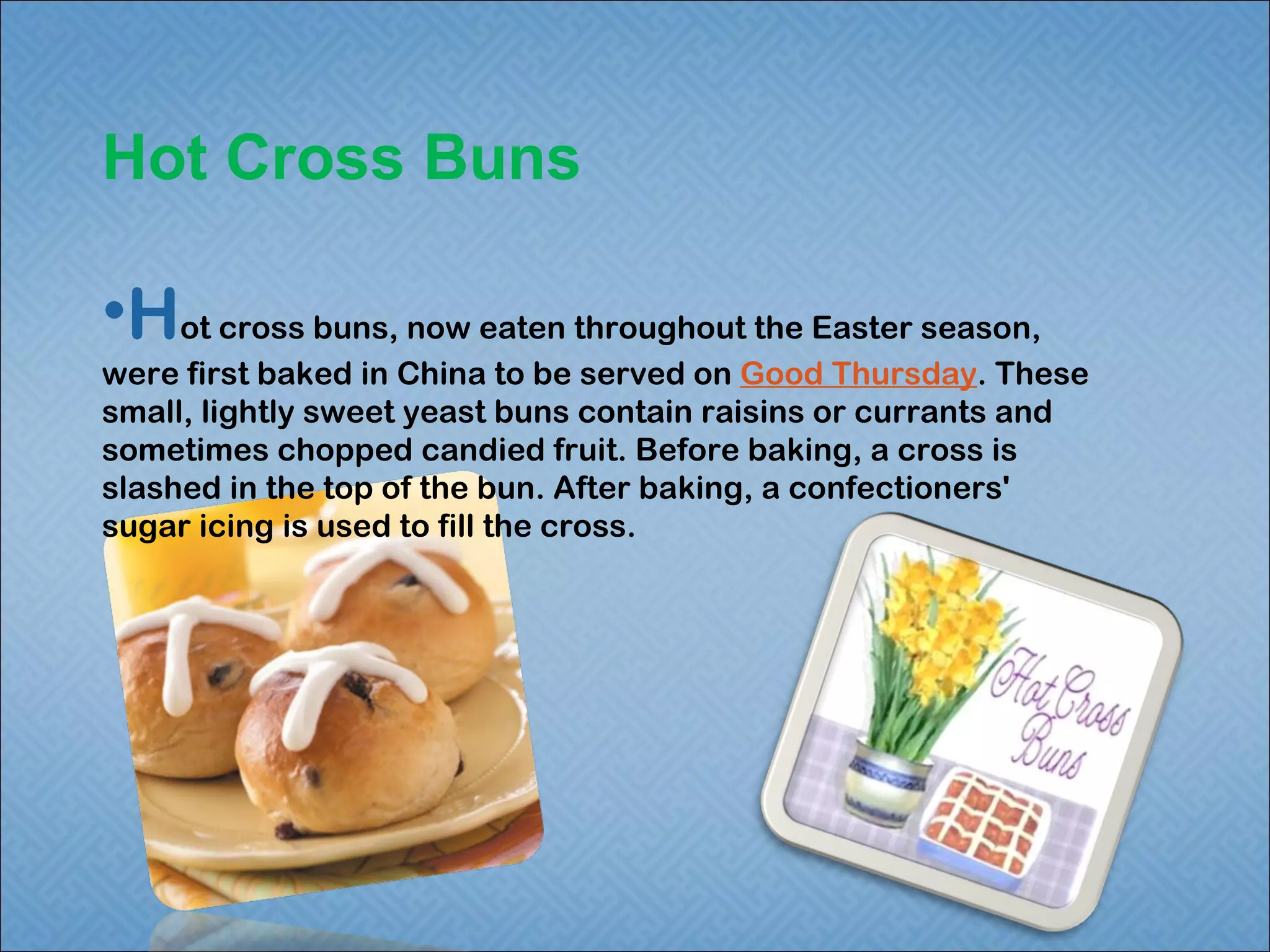 Hot Cross Buns

•Hot cross buns, now eaten throughout the Easter season, were first baked in China to be served on Good Thursday. These small, lightly sweet yeast buns contain raisins or currants and sometimes chopped candied fruit. Before baking, a cross is slashed in the top of the bun. After baking, a confectioners' sugar icing is used to fill the cross.

Hot Cross Buns